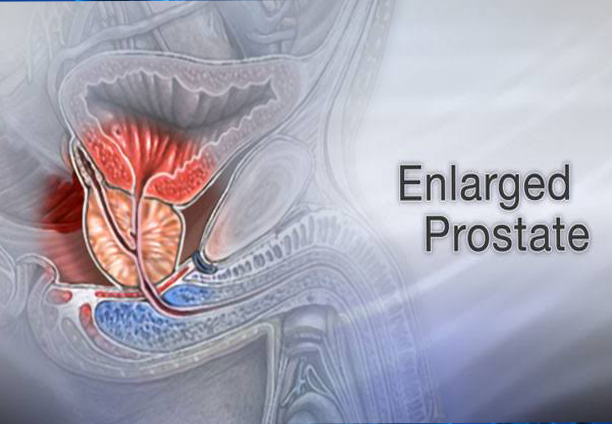 Enlarged Prostate